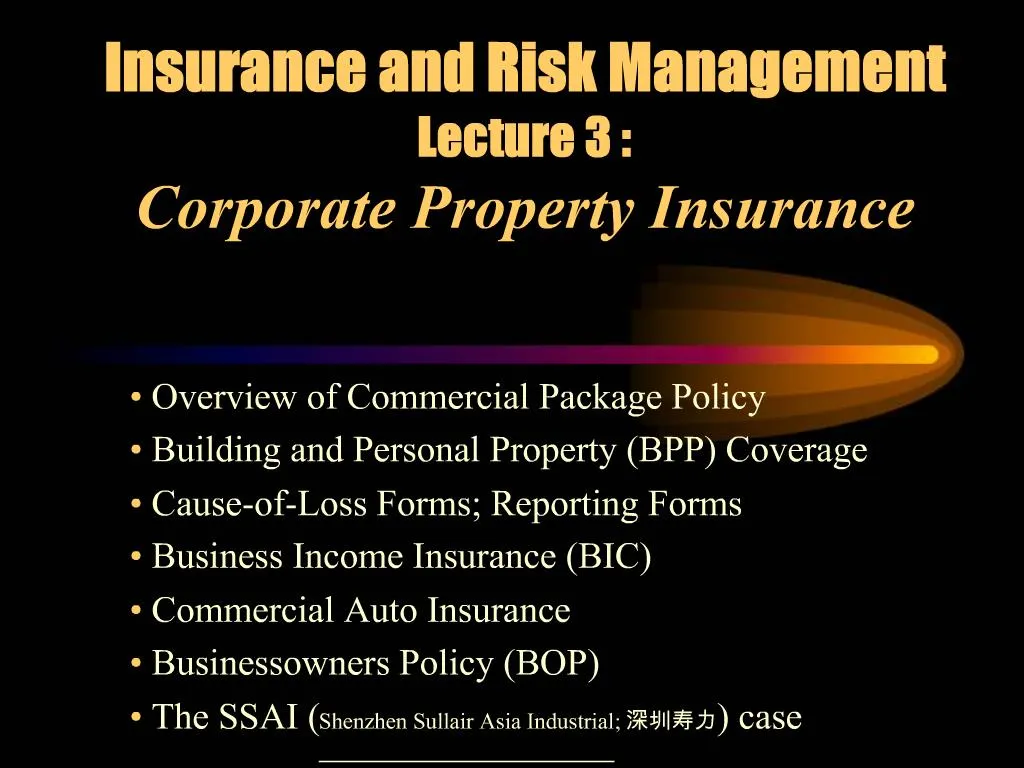 Insurance and Risk Management
Lecture 3 :
Corporate Property Insurance

• Overview of Commercial Package Policy
• Building and Personal Property (BPP) Coverage
• Cause-of-Loss Forms; Reporting Forms
• Business Income Insurance (BIC)
• Commercial Auto Insurance
• Businessowners Policy (BOP)
• The SSAI (Shenzhen Sullair Asia Industrial; 深圳寿力) case